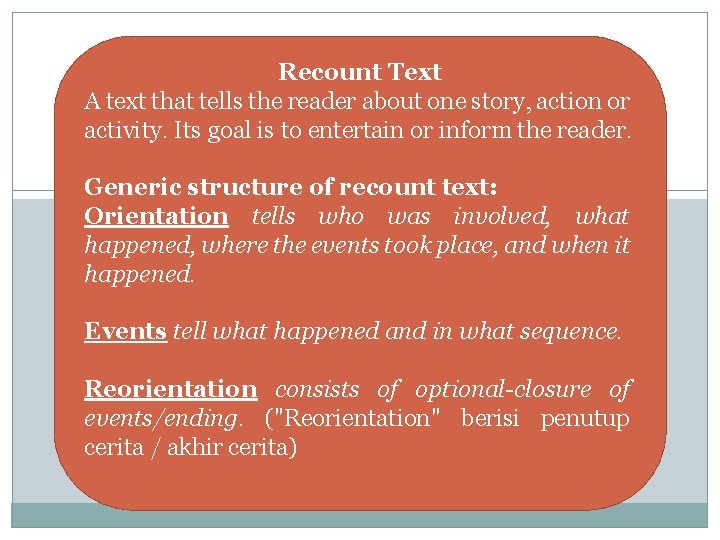 Recount Text
A text that tells the reader about one story, action or activity. Its goal is to entertain or inform the reader.

Generic structure of recount text:
Orientation tells who was involved, what happened, where the events took place, and when it happened.

Events tell what happened and in what sequence.

Reorientation consists of optional-closure of events/ending. ("Reorientation" berisi penutup cerita / akhir cerita)